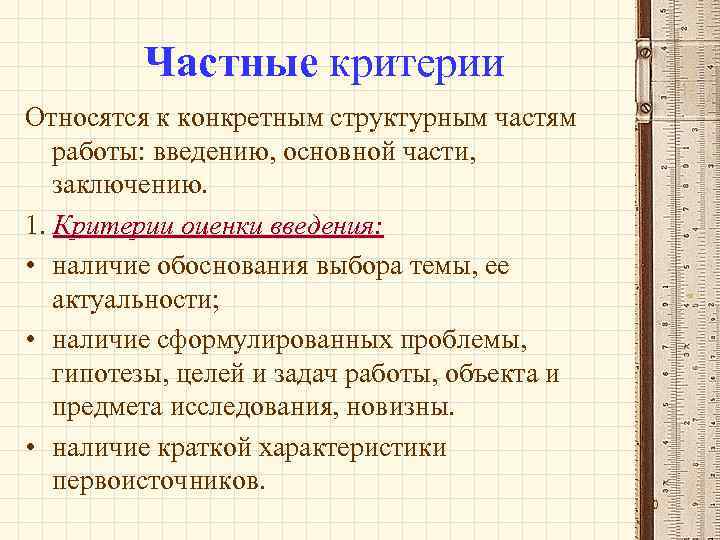 Частные критерии

Относятся к конкретным структурным частям работы: введению, основной части, заключению.

1. Критерии оценки введения:

• наличие обоснования выбора темы, ее актуальности;

• наличие сформулированных проблемы, гипотезы, целей и задач работы, объекта и предмета исследования, новизны.

• наличие краткой характеристики первоисточников.